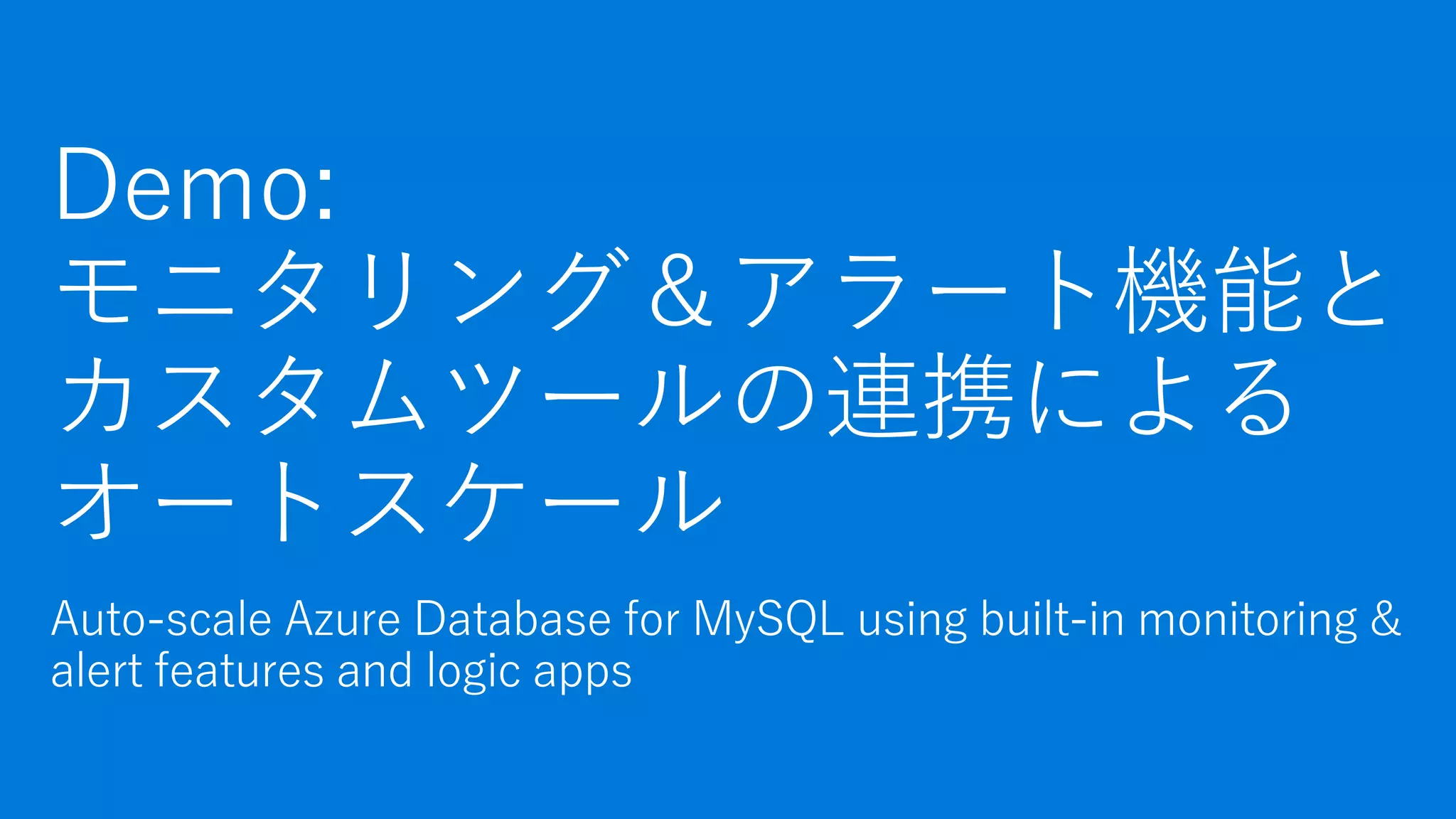 Demo:
モニタリング＆アラート機能とカスタムツールの連携によるオートスケール

Auto-scale Azure Database for MySQL using built-in monitoring & alert features and logic apps